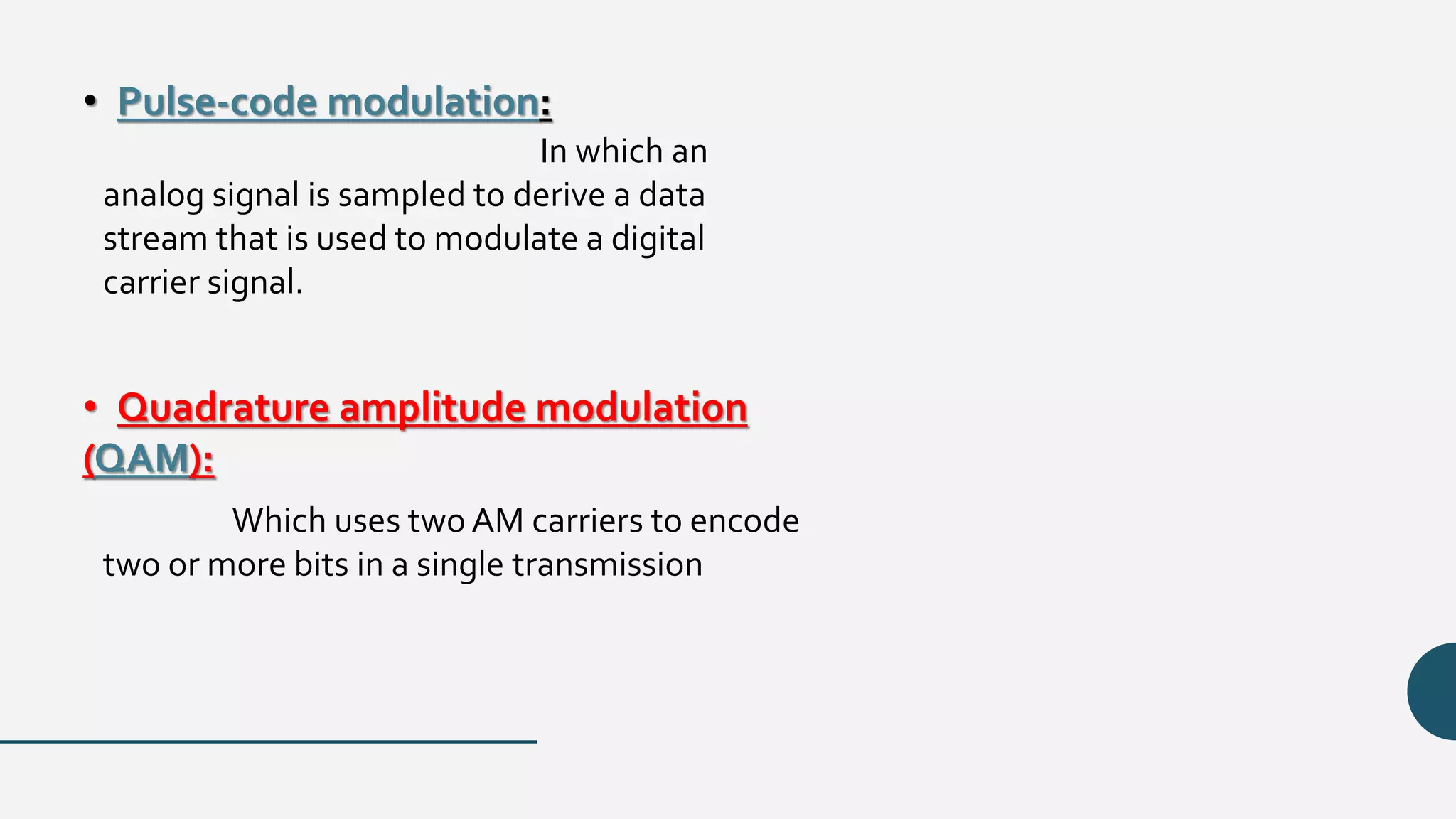 • Pulse-code modulation:

In which an analog signal is sampled to derive a data stream that is used to modulate a digital carrier signal.

• Quadrature amplitude modulation (QAM):

Which uses two AM carriers to encode two or more bits in a single transmission